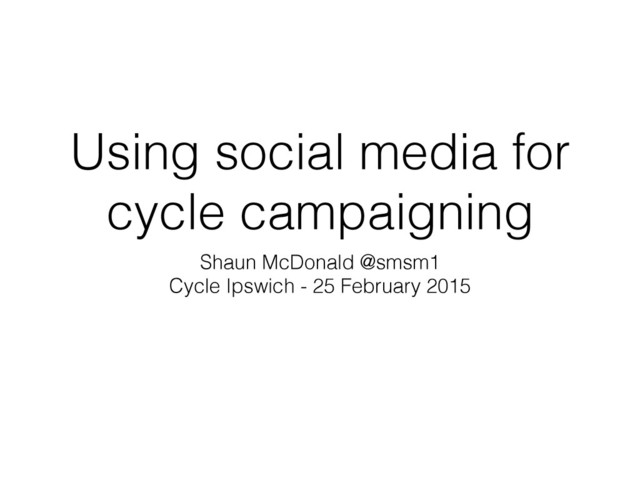 Using social media for cycle campaigning

Shaun McDonald @smsm1
Cycle Ipswich - 25 February 2015